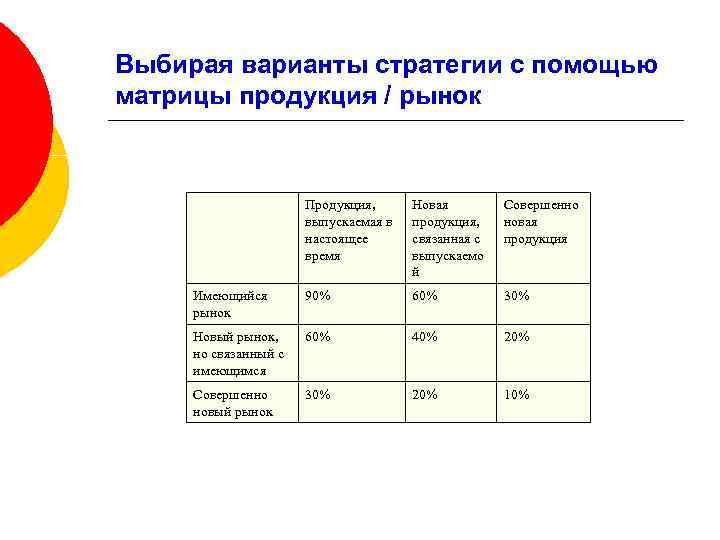 Выбирая варианты стратегии с помощью матрицы продукция / рынок

| | Продукция, выпускаемая в настоящее время | Новая продукция, связанная с выпускаемой | Совершенно новая продукция |
|---|---|---|---|
| Имеющийся рынок | 90% | 60% | 30% |
| Новый рынок, но связанный с имеющимся | 60% | 40% | 20% |
| Совершенно новый рынок | 30% | 20% | 10% |